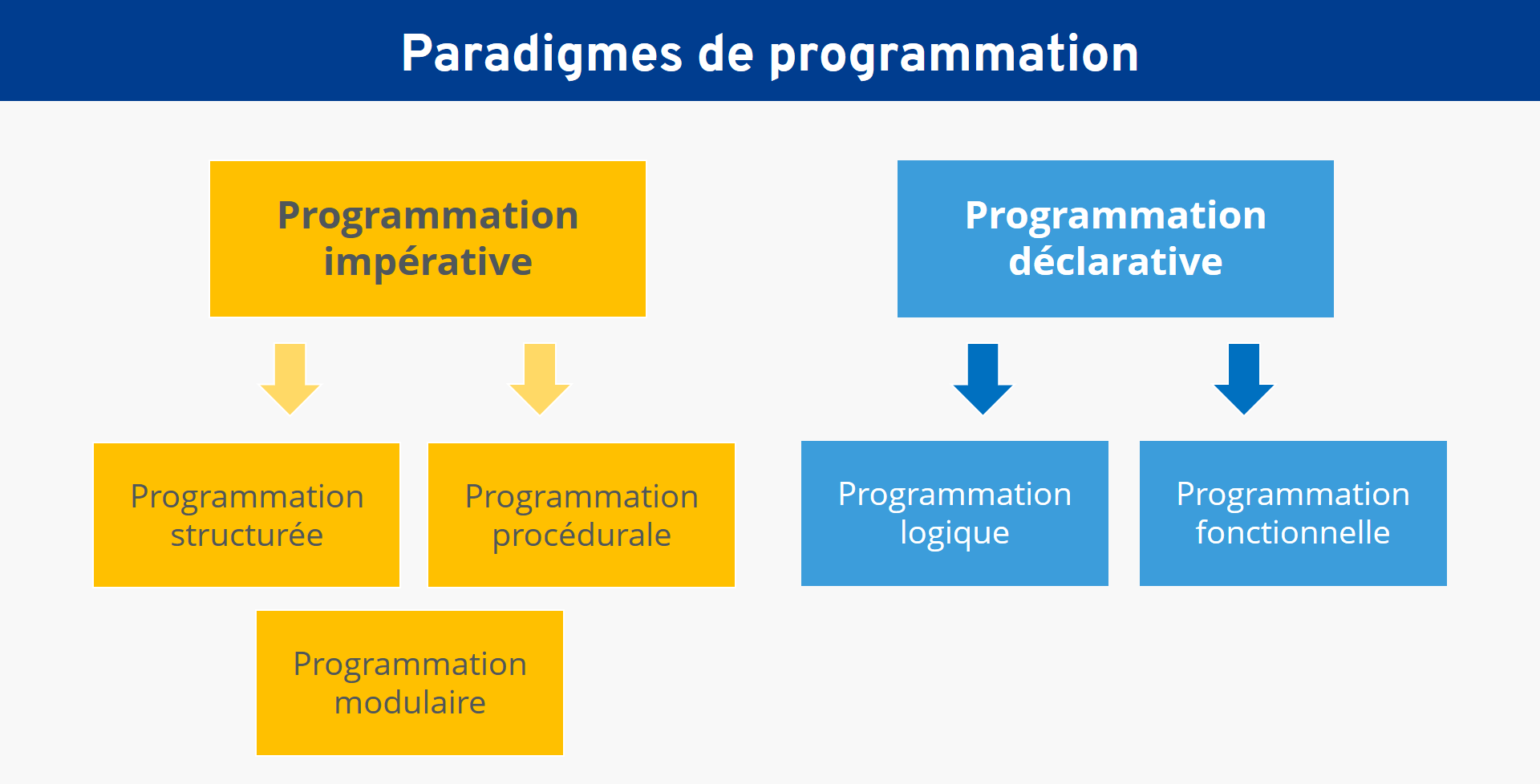 Paradigmes de programmation

Programmation impérative

Programmation structurée

Programmation procédurale

Programmation modulaire

Programmation déclarative

Programmation logique

Programmation fonctionnelle